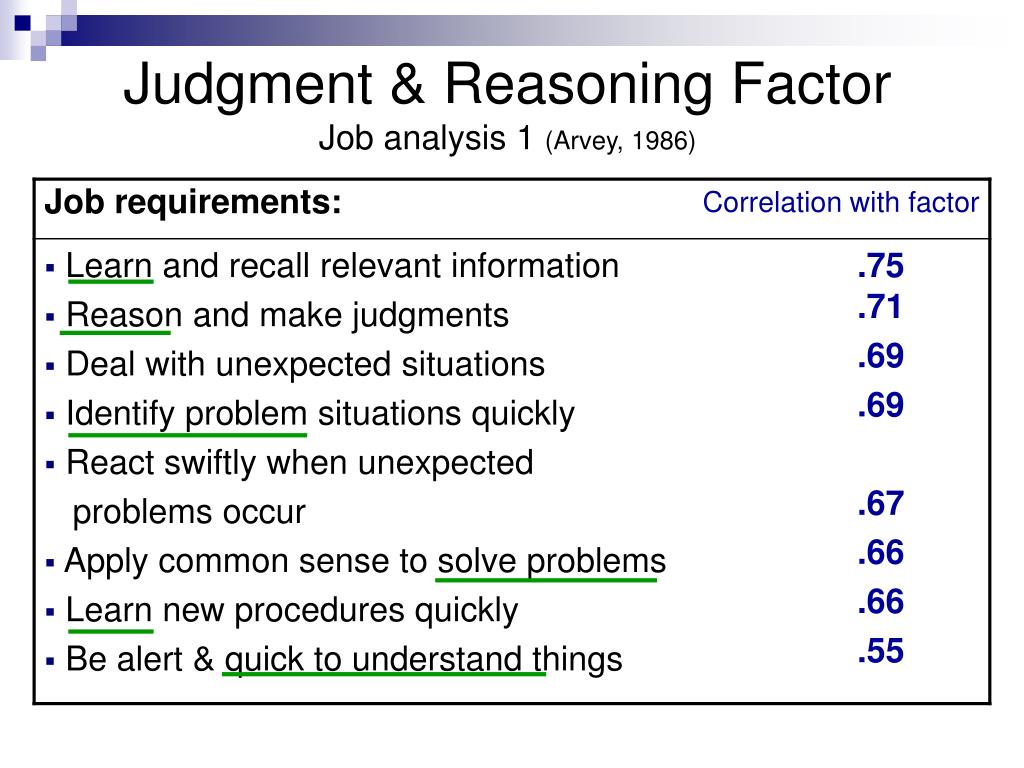 Judgment & Reasoning Factor
Job analysis 1 (Arvey, 1986)

| Job requirements: | Correlation with factor |
|---|---|
| ▪ Learn and recall relevant information | .75 |
| ▪ Reason and make judgments | .71 |
| ▪ Deal with unexpected situations | .69 |
| ▪ Identify problem situations quickly | .69 |
| ▪ React swiftly when unexpected problems occur | .67 |
| ▪ Apply common sense to solve problems | .66 |
| ▪ Learn new procedures quickly | .66 |
| ▪ Be alert & quick to understand things | .55 |